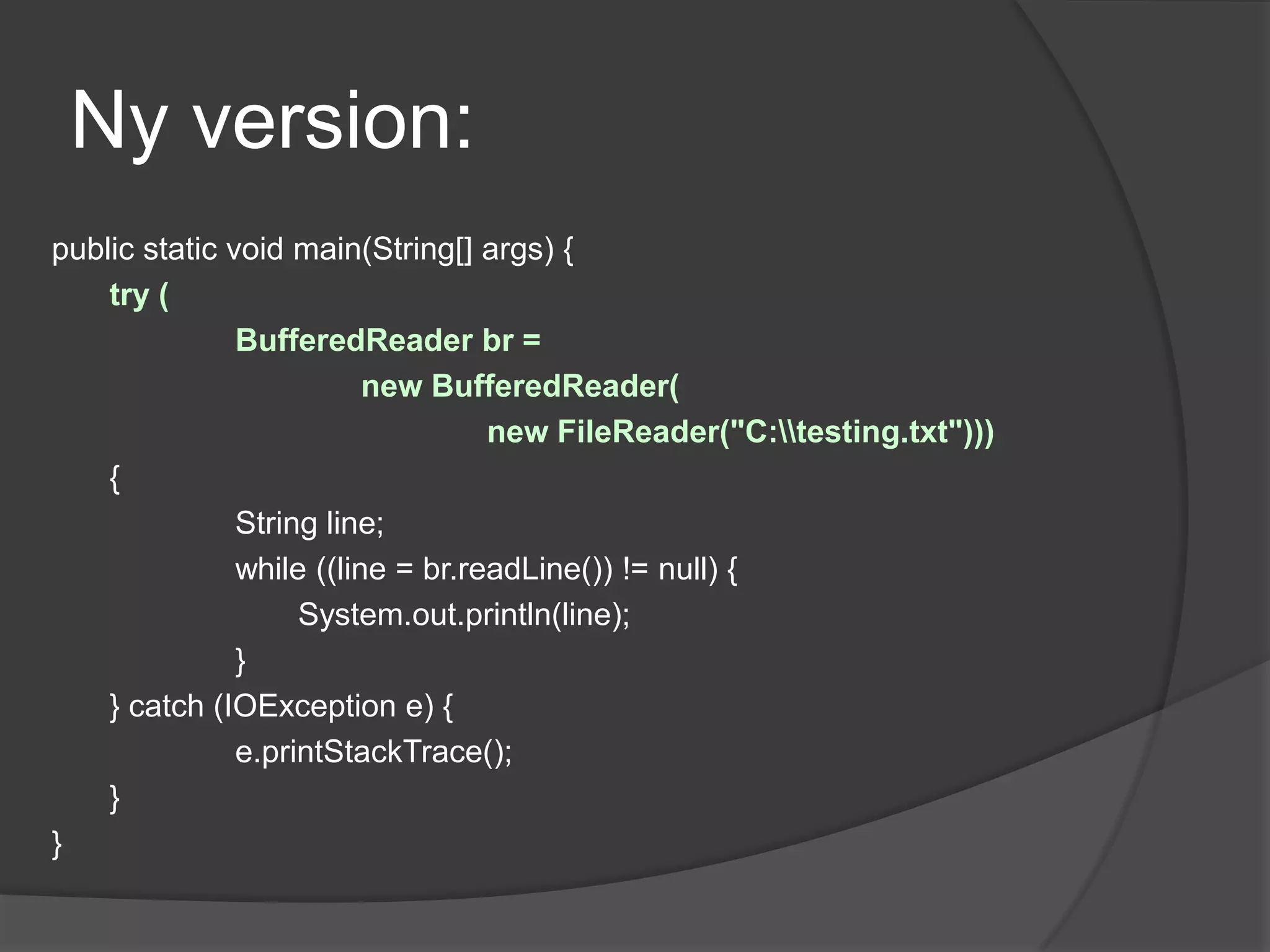 Ny version:

public static void main(String[] args) {
try (
BufferedReader br =
new BufferedReader(
new FileReader("C:\\testing.txt")))
{
String line;
while ((line = br.readLine()) != null) {
System.out.println(line);
}
} catch (IOException e) {
e.printStackTrace();
}
}